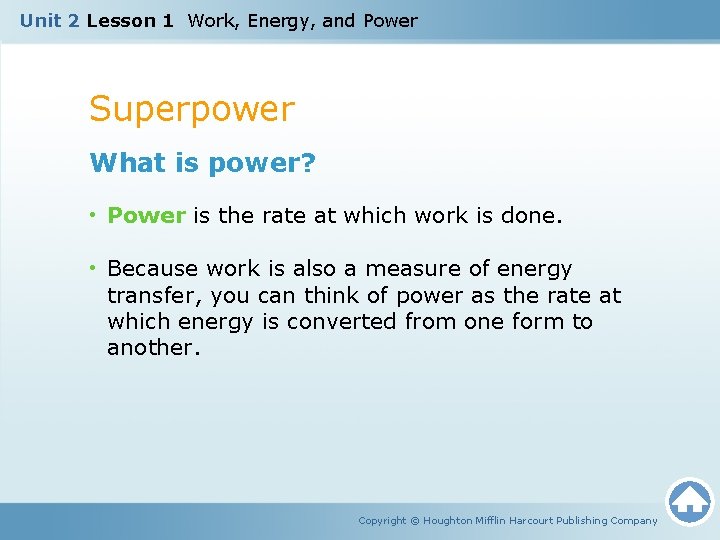 Unit 2 Lesson 1 Work, Energy, and Power

Superpower

What is power?

• Power is the rate at which work is done.

• Because work is also a measure of energy transfer, you can think of power as the rate at which energy is converted from one form to another.

Copyright © Houghton Mifflin Harcourt Publishing Company